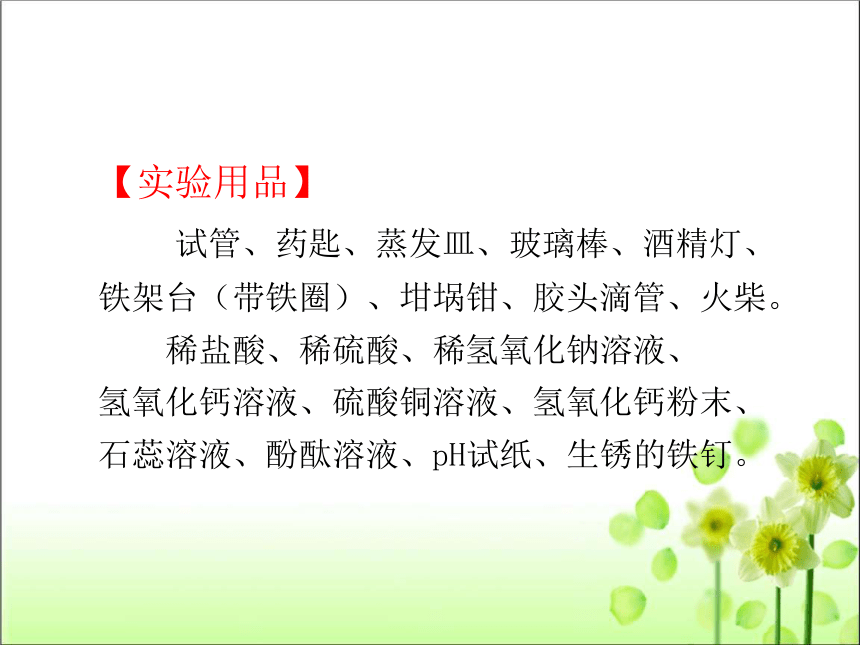 【实验用品】

试管、药匙、蒸发皿、玻璃棒、酒精灯、铁架台（带铁圈）、坩埚钳、胶头滴管、火柴。

稀盐酸、稀硫酸、稀氢氧化钠溶液、氢氧化钙溶液、硫酸铜溶液、氢氧化钙粉末、石蕊溶液、酚酞溶液、pH试纸、生锈的铁钉。